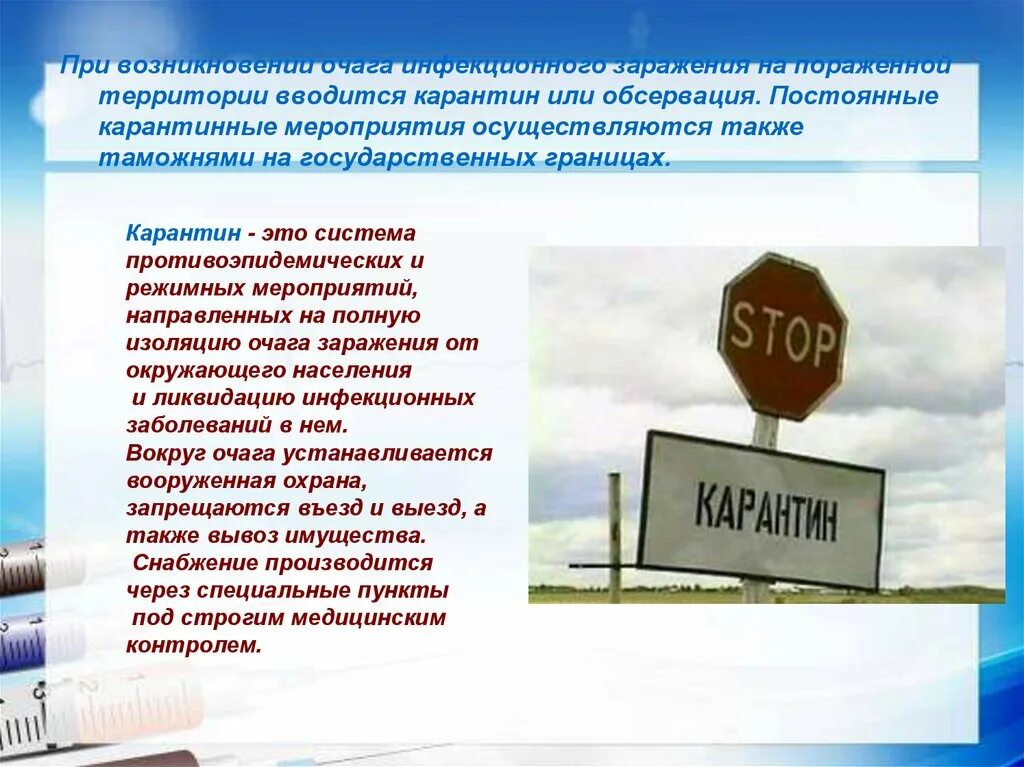 При возникновении очага инфекционного заражения на пораженной территории вводится карантин или обсервация. Постоянные карантинные мероприятия осуществляются также таможнями на государственных границах.

Карантин - это система противоэпидемических и режимных мероприятий, направленных на полную изоляцию очага заражения от окружающего населения и ликвидацию инфекционных заболеваний в нем. Вокруг очага устанавливается вооруженная охрана, запрещаются въезд и выезд, а также вывоз имущества. Снабжение производится через специальные пункты под строгим медицинским контролем.

STOP

КАРАНТИН